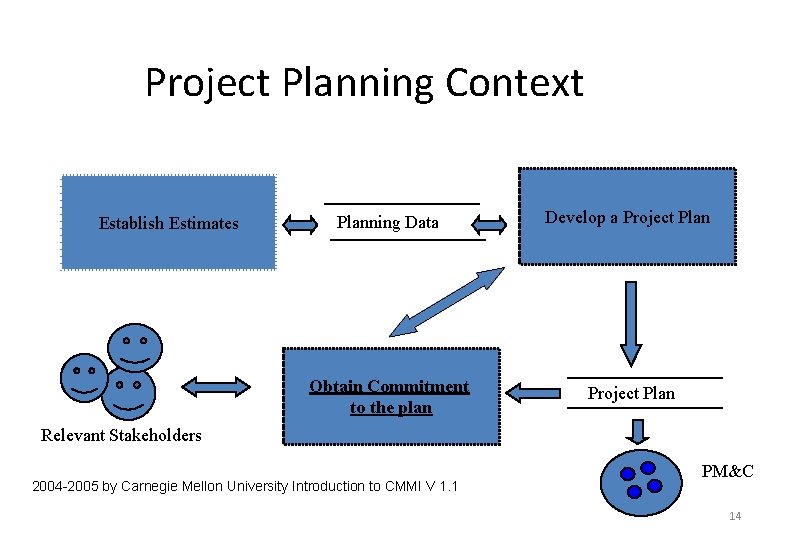 Project Planning Context

Establish Estimates

Planning Data

Develop a Project Plan

Relevant Stakeholders

Obtain Commitment to the plan

Project Plan

PM&C

2004-2005 by Carnegie Mellon University Introduction to CMMI V 1.1

14